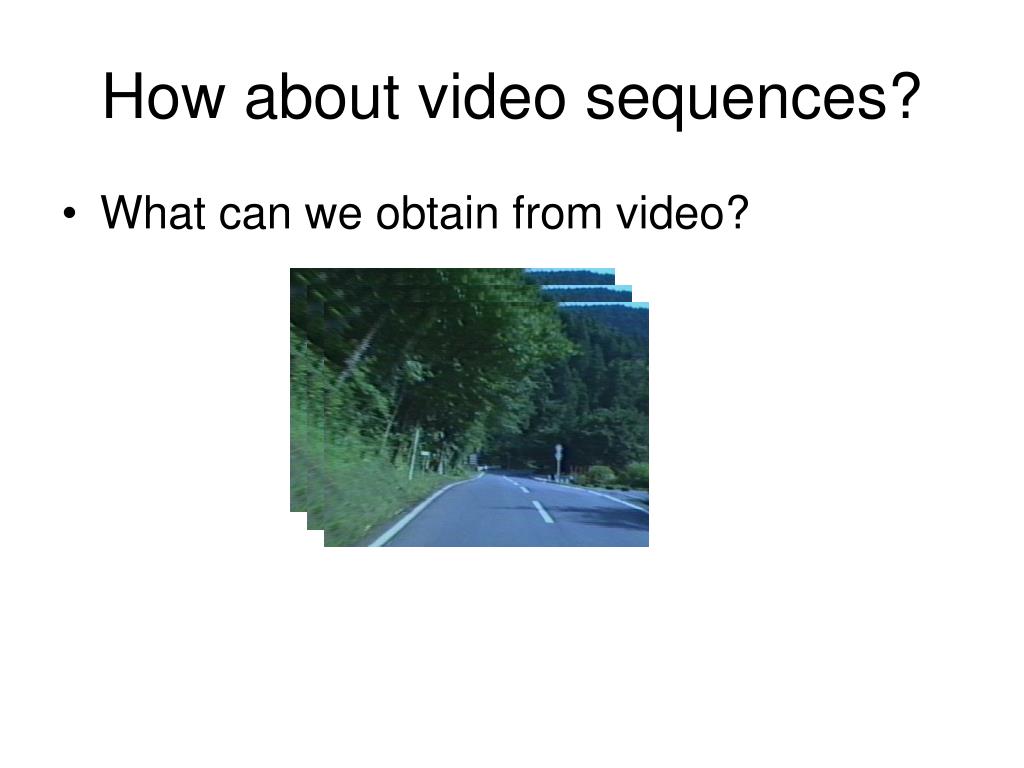 How about video sequences?

• What can we obtain from video?